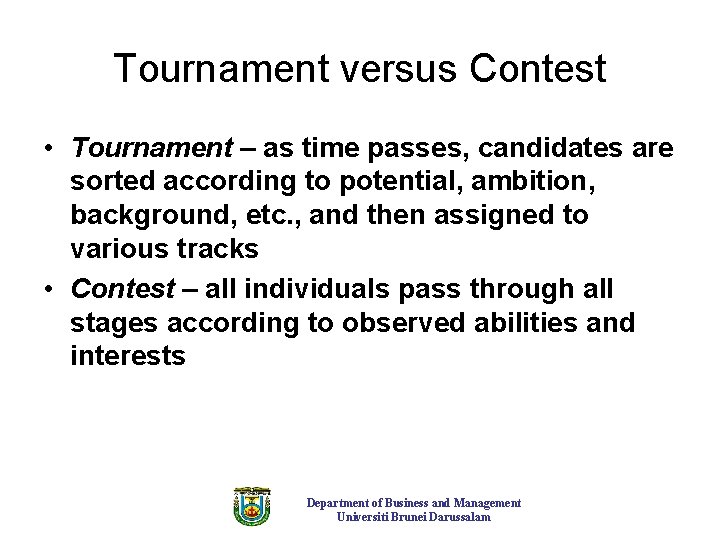 Tournament versus Contest

• Tournament – as time passes, candidates are sorted according to potential, ambition, background, etc., and then assigned to various tracks
• Contest – all individuals pass through all stages according to observed abilities and interests

Department of Business and Management
Universiti Brunei Darussalam